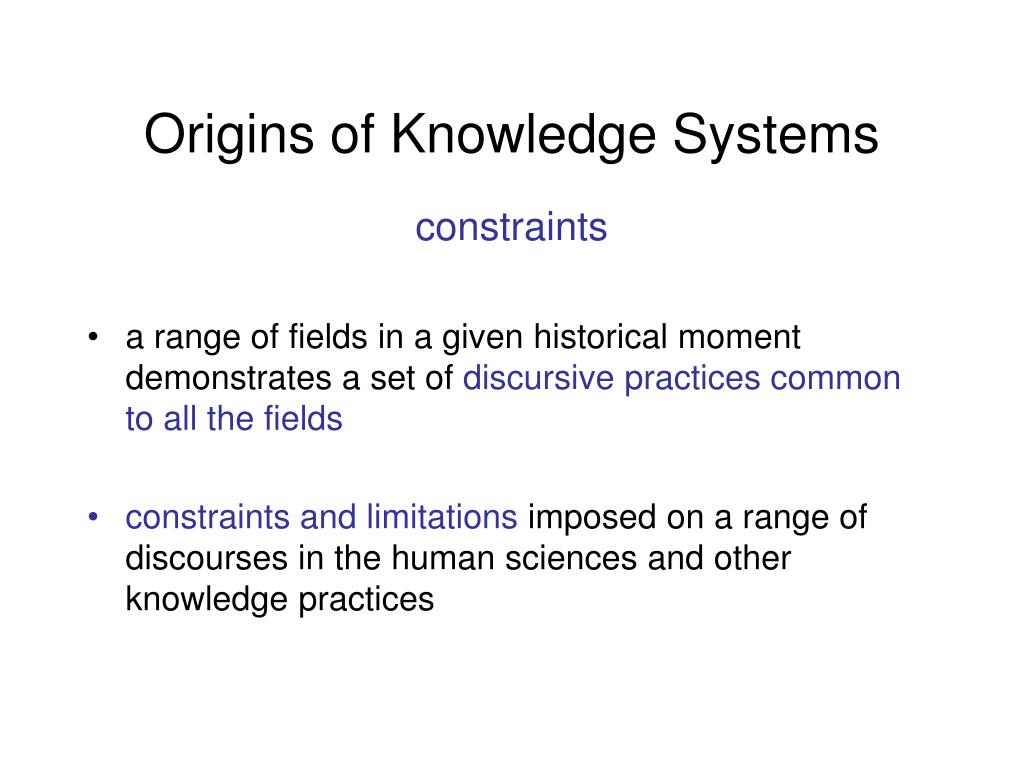 Origins of Knowledge Systems

constraints

• a range of fields in a given historical moment demonstrates a set of discursive practices common to all the fields

• constraints and limitations imposed on a range of discourses in the human sciences and other knowledge practices